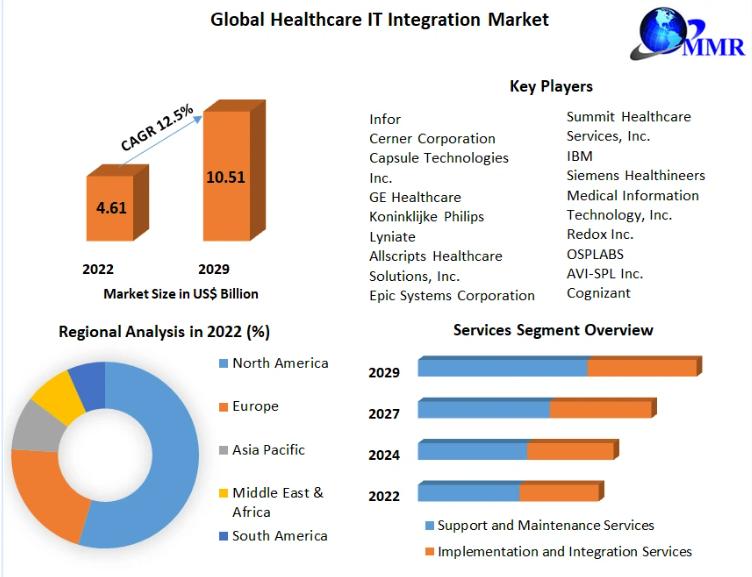 Global Healthcare IT Integration Market

MMR

CAGR 12.5%

4.61

10.51

2022

2029

Market Size in US$ Billion

Key Players

Infor
Cerner Corporation
Capsule Technologies Inc.
GE Healthcare
Koninklijke Philips
Lyniate
Allscripts Healthcare Solutions, Inc.
Epic Systems Corporation

Summit Healthcare Services, Inc.
IBM
Siemens Healthineers
Medical Information Technology, Inc.
Redox Inc.
OSPLABS
AVI-SPL Inc.
Cognizant

Regional Analysis in 2022 (%)

North America
Europe
Asia Pacific
Middle East & Africa
South America

Services Segment Overview

2029
2027
2024
2022

Support and Maintenance Services
Implementation and Integration Services